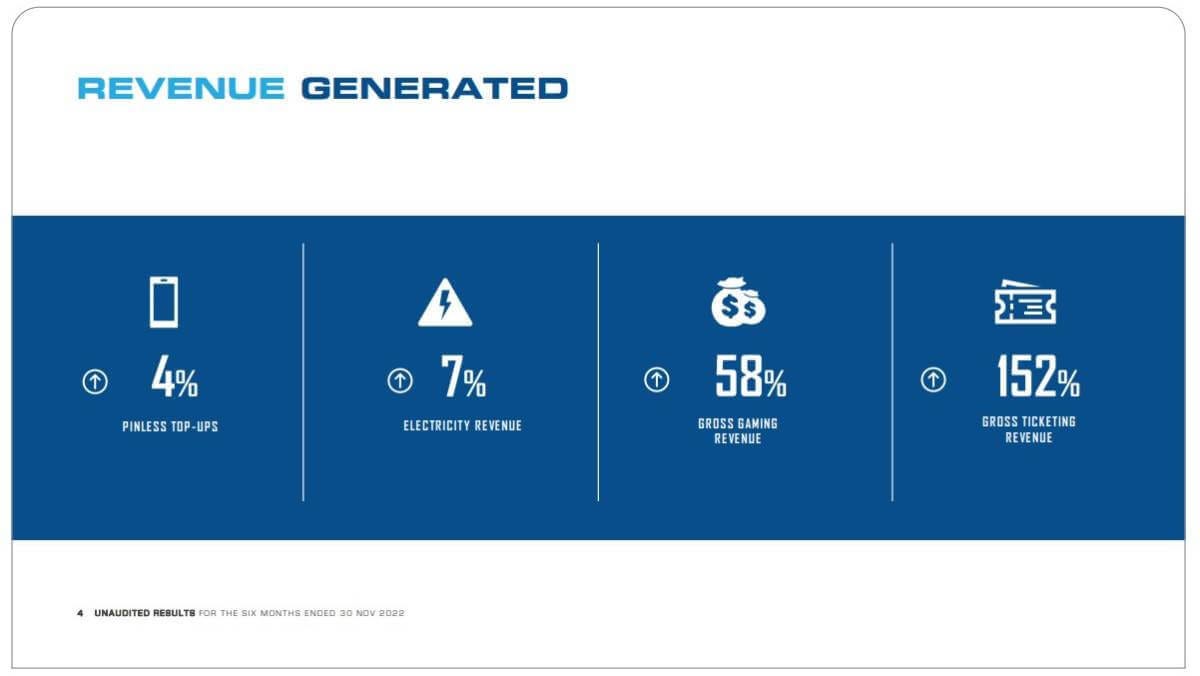 REVENUE GENERATED

4%

PINLESS TOP-UPS

7%

ELECTRICITY REVENUE

58%

GROSS GAMING REVENUE

152%

GROSS TICKETING REVENUE

4 UNAUDITED RESULTS FOR THE SIX MONTHS ENDED 30 NOV 2022